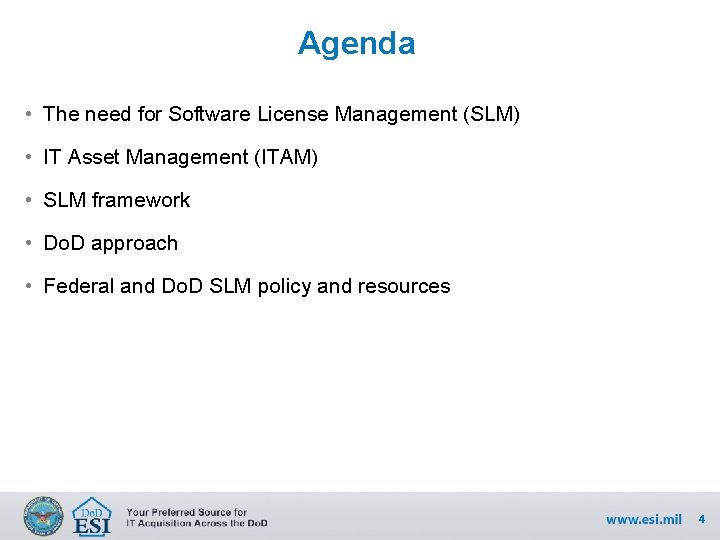 Agenda

• The need for Software License Management (SLM)

• IT Asset Management (ITAM)

• SLM framework

• DoD approach

• Federal and DoD SLM policy and resources

DoD ESI

Your Preferred Source for IT Acquisition Across the DoD

www.esi.mil 4